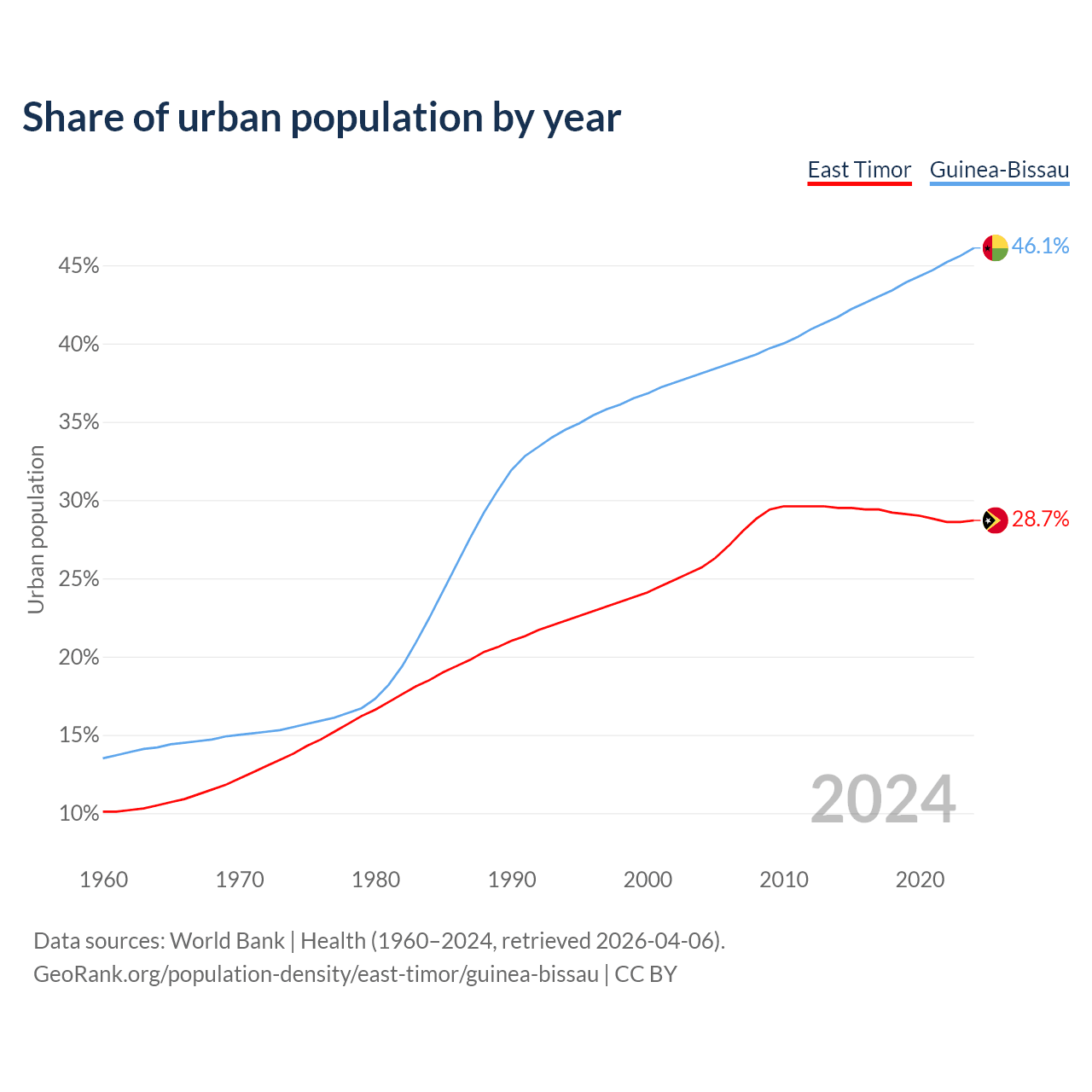 Share of urban population by year

East Timor Guinea-Bissau

Urban population

45%
40%
35%
30%
25%
20%
15%
10%

46.1%
28.7%

2024

1960 1970 1980 1990 2000 2010 2020

Data sources: World Bank | Health (1960–2024, retrieved 2026-04-06).
GeoRank.org/population-density/east-timor/guinea-bissau | CC BY